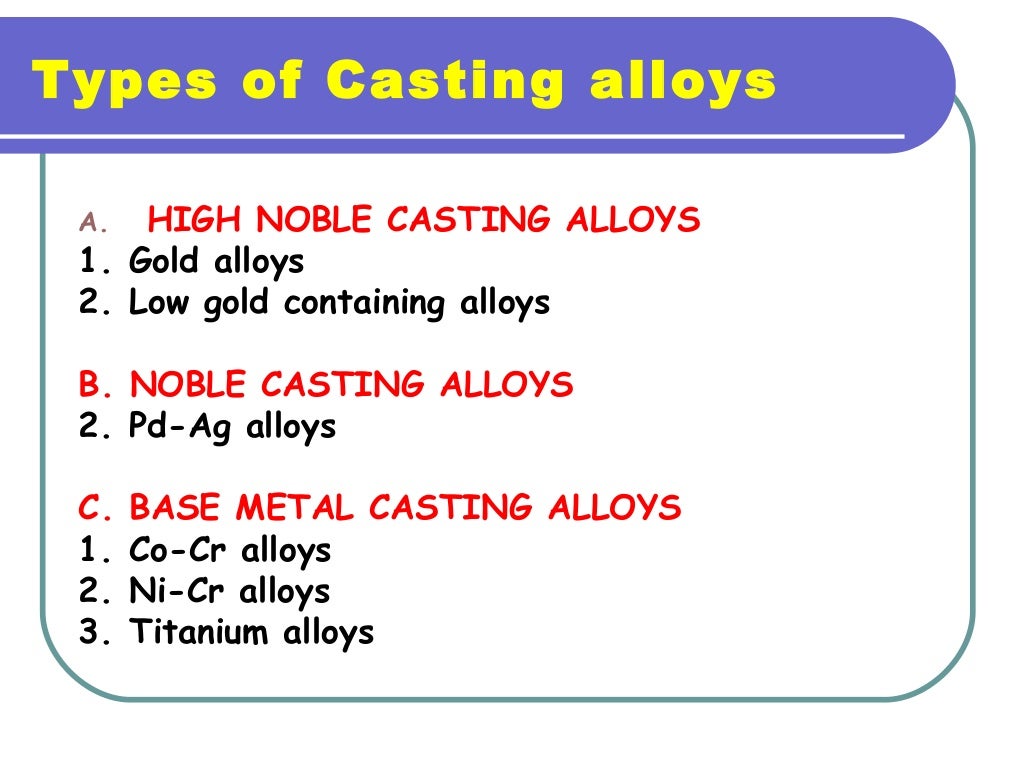 Types of Casting alloys

A. HIGH NOBLE CASTING ALLOYS
1. Gold alloys
2. Low gold containing alloys

B. NOBLE CASTING ALLOYS
2. Pd-Ag alloys

C. BASE METAL CASTING ALLOYS
1. Co-Cr alloys
2. Ni-Cr alloys
3. Titanium alloys